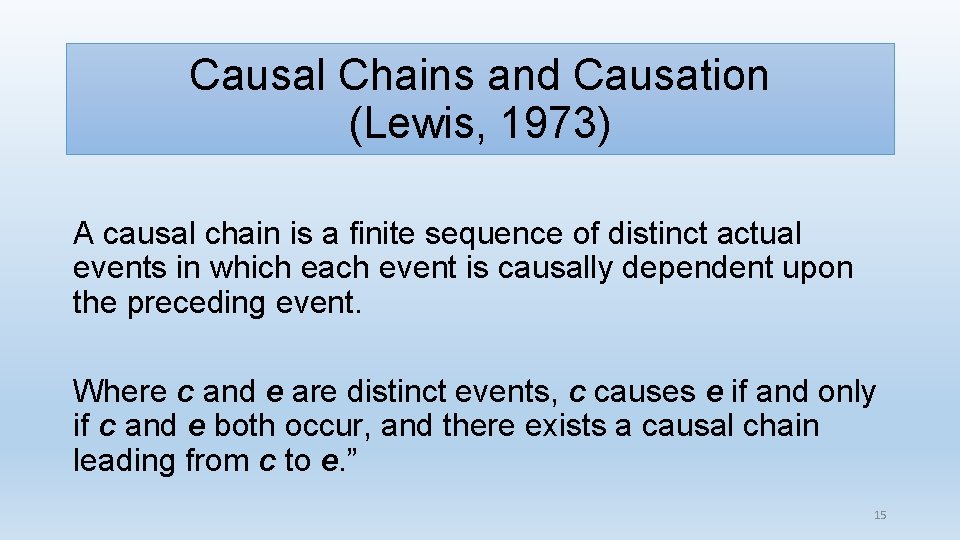 Causal Chains and Causation
(Lewis, 1973)

A causal chain is a finite sequence of distinct actual events in which each event is causally dependent upon the preceding event.

Where c and e are distinct events, c causes e if and only if c and e both occur, and there exists a causal chain leading from c to e.”

15